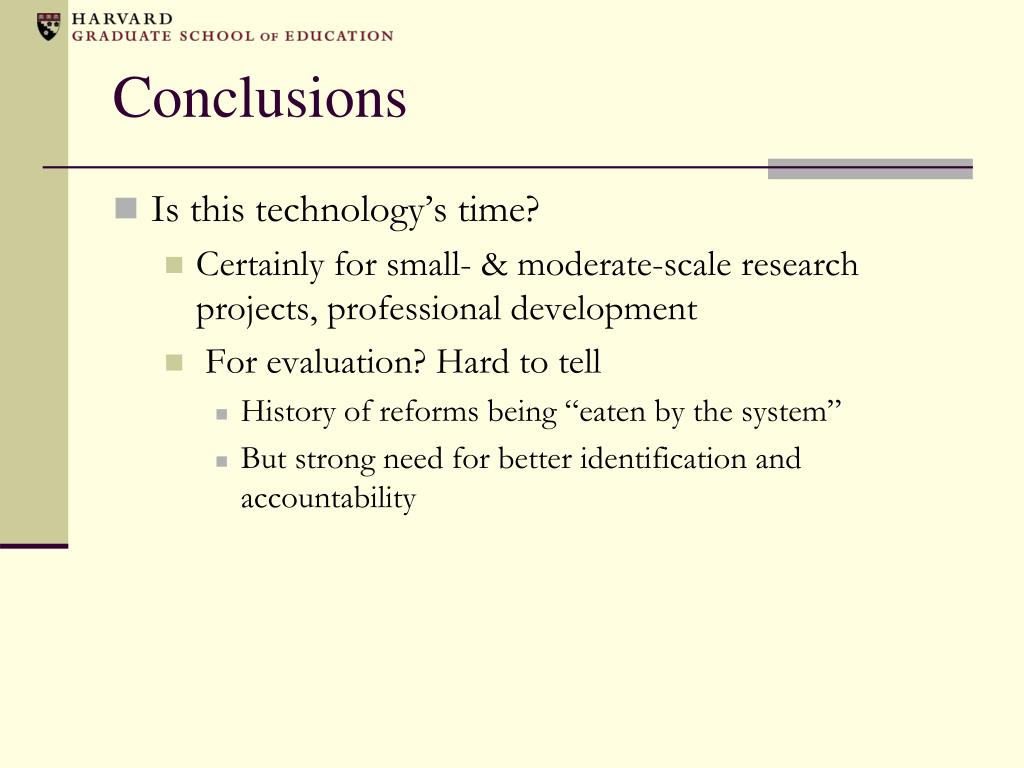 HARVARD
GRADUATE SCHOOL OF EDUCATION

Conclusions

Is this technology’s time?

Certainly for small- & moderate-scale research projects, professional development

For evaluation? Hard to tell

History of reforms being “eaten by the system”

But strong need for better identification and accountability